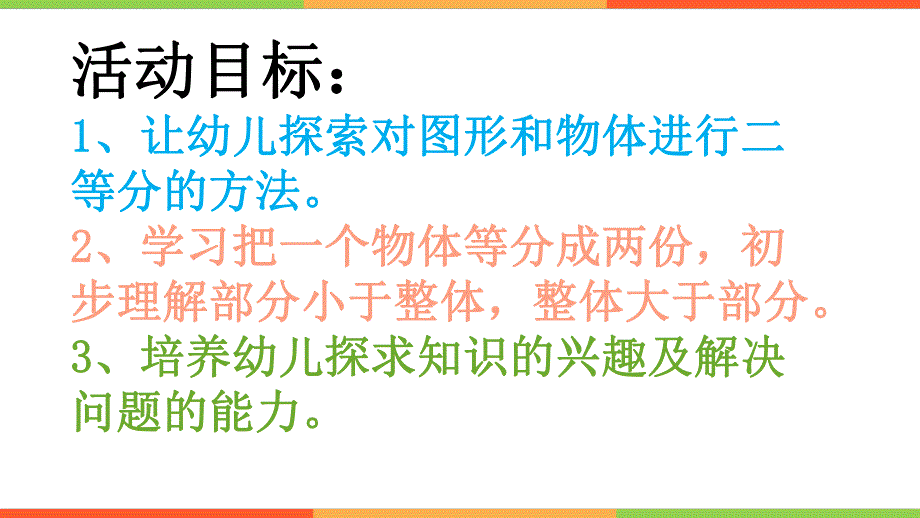 活动目标：

1、让幼儿探索对图形和物体进行二等分的方法。

2、学习把一个物体等分成两份，初步理解部分小于整体，整体大于部分。

3、培养幼儿探求知识的兴趣及解决问题的能力。